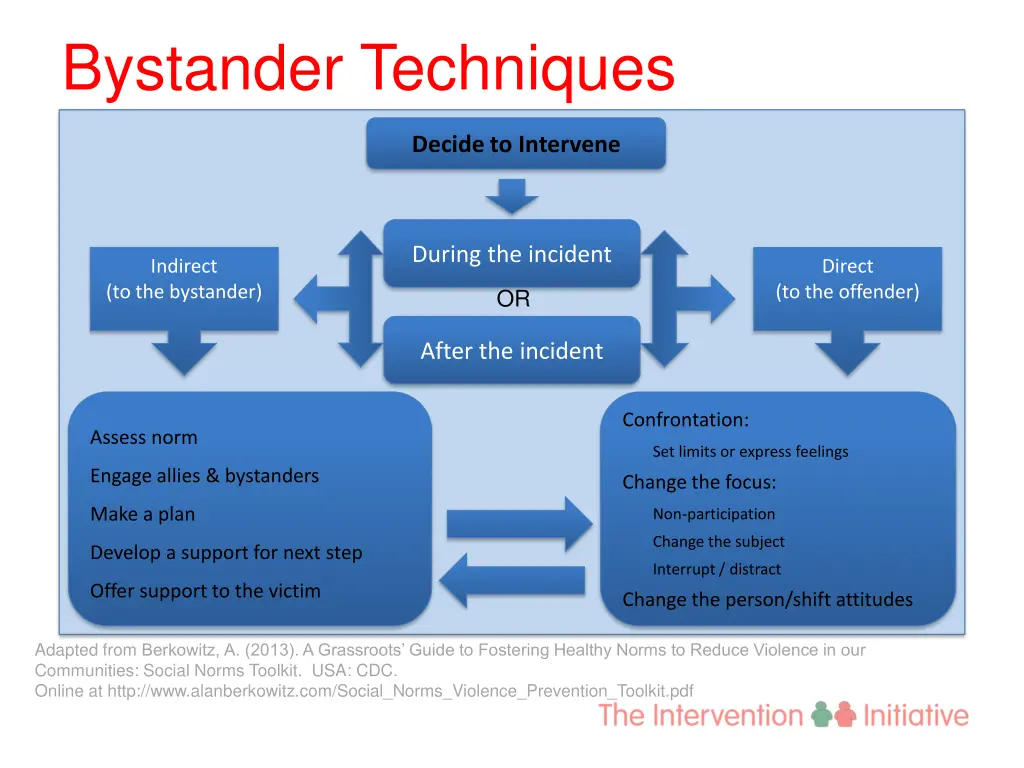 Bystander Techniques

Decide to Intervene

Indirect
(to the bystander)

During the incident

OR

After the incident

Direct
(to the offender)

Assess norm

Engage allies & bystanders

Make a plan

Develop a support for next step

Offer support to the victim

Confrontation:

Set limits or express feelings

Change the focus:

Non-participation

Change the subject

Interrupt / distract

Change the person/shift attitudes

Adapted from Berkowitz, A. (2013). A Grassroots' Guide to Fostering Healthy Norms to Reduce Violence in our Communities: Social Norms Toolkit. USA: CDC.
Online at http://www.alanberkowitz.com/Social_Norms_Violence_Prevention_Toolkit.pdf

The Intervention Initiative